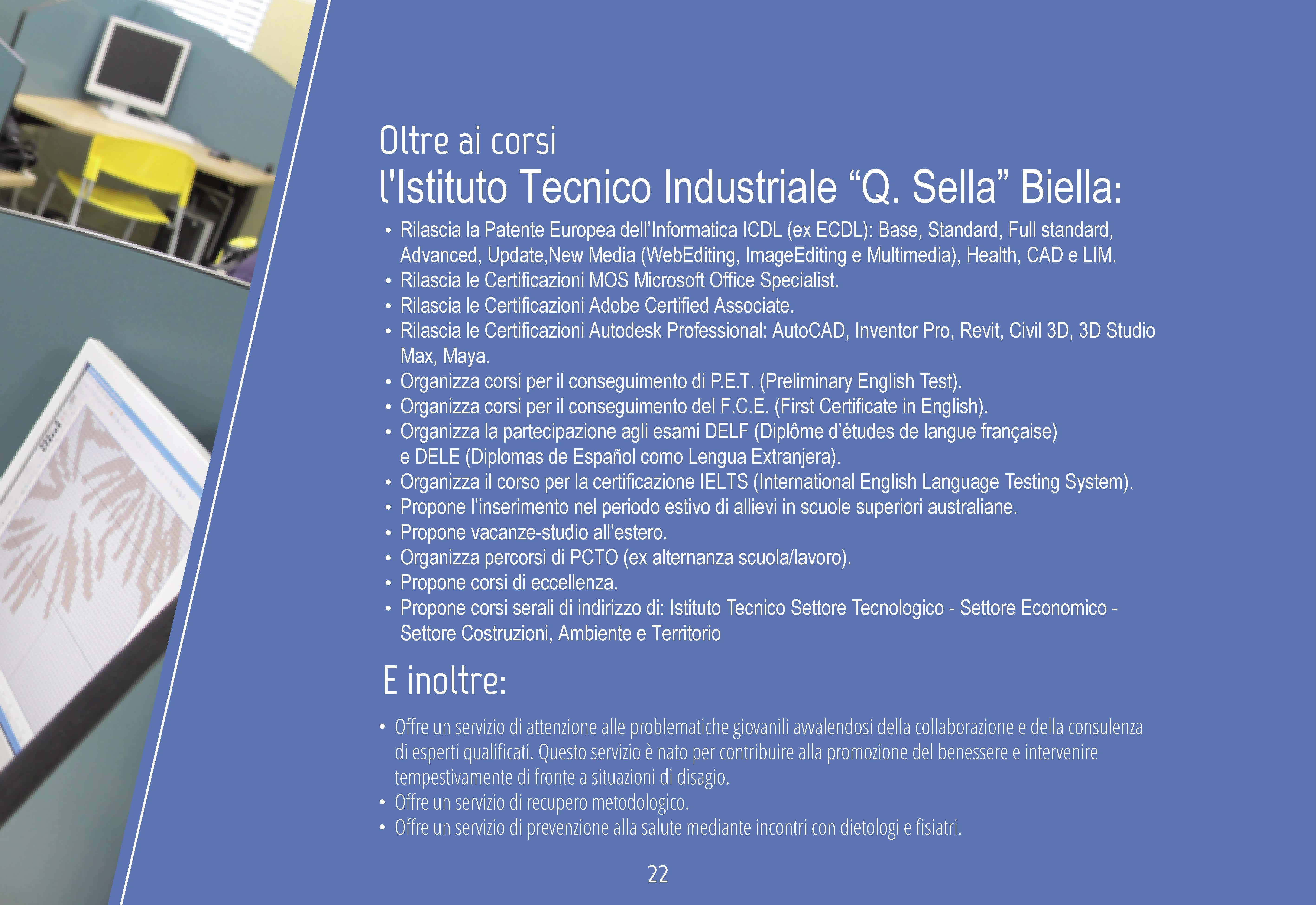 Oltre ai corsi
l'Istituto Tecnico Industriale “Q. Sella” Biella:

• Rilascia la Patente Europea dell’Informatica ICDL (ex ECDL): Base, Standard, Full standard, Advanced, Update,New Media (WebEditing, ImageEditing e Multimedia), Health, CAD e LIM.
• Rilascia le Certificazioni MOS Microsoft Office Specialist.
• Rilascia le Certificazioni Adobe Certified Associate.
• Rilascia le Certificazioni Autodesk Professional: AutoCAD, Inventor Pro, Revit, Civil 3D, 3D Studio Max, Maya.
• Organizza corsi per il conseguimento di P.E.T. (Preliminary English Test).
• Organizza corsi per il conseguimento del F.C.E. (First Certificate in English).
• Organizza la partecipazione agli esami DELF (Diplôme d’études de langue française) e DELE (Diplomas de Español como Lengua Extranjera).
• Organizza il corso per la certificazione IELTS (International English Language Testing System).
• Propone l’inserimento nel periodo estivo di allievi in scuole superiori australiane.
• Propone vacanze-studio all’estero.
• Organizza percorsi di PCTO (ex alternanza scuola/lavoro).
• Propone corsi di eccellenza.
• Propone corsi serali di indirizzo di: Istituto Tecnico Settore Tecnologico - Settore Economico - Settore Costruzioni, Ambiente e Territorio

E inoltre:

• Offre un servizio di attenzione alle problematiche giovanili avvalendosi della collaborazione e della consulenza di esperti qualificati. Questo servizio è nato per contribuire alla promozione del benessere e intervenire tempestivamente di fronte a situazioni di disagio.
• Offre un servizio di recupero metodologico.
• Offre un servizio di prevenzione alla salute mediante incontri con dietologi e fisiatri.

22